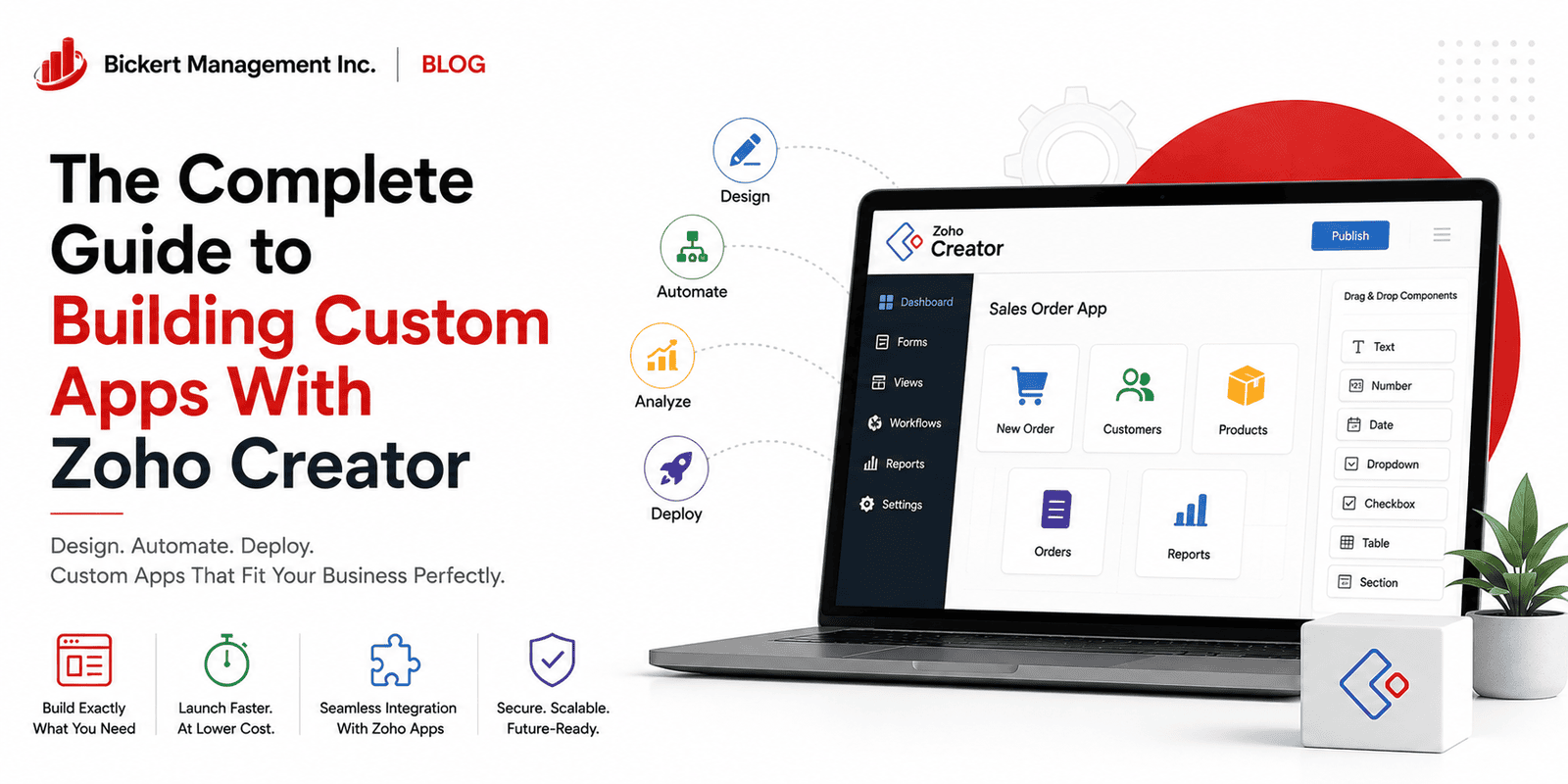 Bickert Management Inc. | BLOG

The Complete Guide to Building Custom Apps With Zoho Creator

Design. Automate. Deploy.
Custom Apps That Fit Your Business Perfectly.

Build Exactly What You Need

Launch Faster. At Lower Cost.

Seamless Integration With Zoho Apps

Secure. Scalable. Future-Ready.

Design

Automate

Analyze

Deploy

Zoho Creator

Publish

Dashboard

Forms

Views

Workflows

Reports

Settings

Sales Order App

New Order

Customers

Products

Orders

Reports

Drag & Drop Components

Text

Number

Date

Dropdown

Checkbox

Table

Section